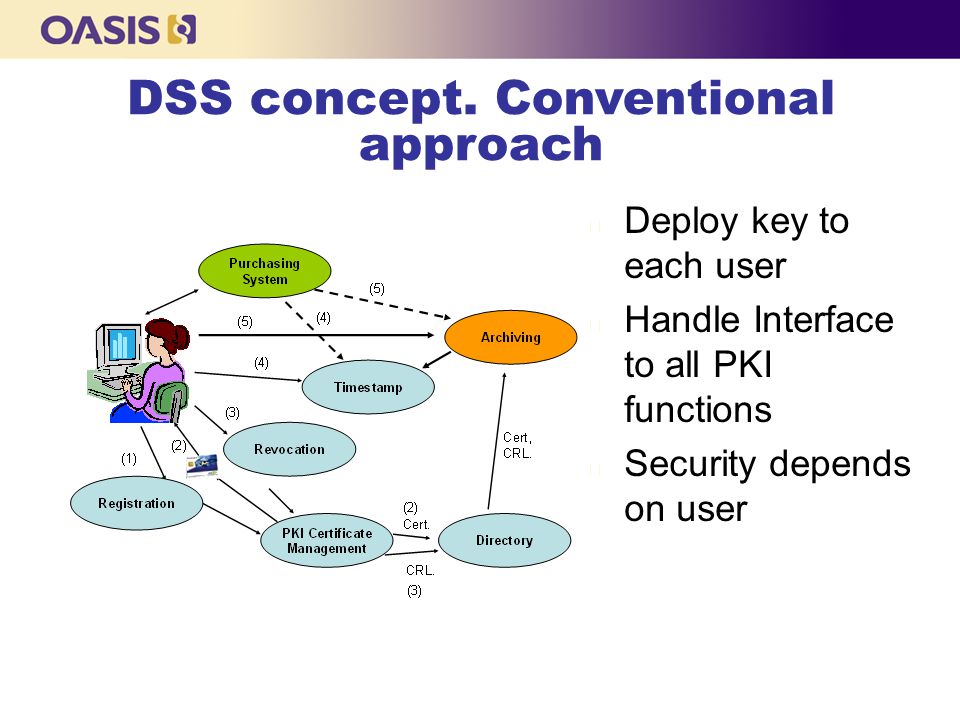 OASIS

DSS concept. Conventional approach

Purchasing System

(5)

(5)

(4)

Archiving

(4)

Timestamp

(3)

Revocation

(2)

(1)

Cert, CRL.

Registration

(2) Cert.

PKI Certificate Management

Directory

CRL.

(3)

Deploy key to each user

Handle Interface to all PKI functions

Security depends on user